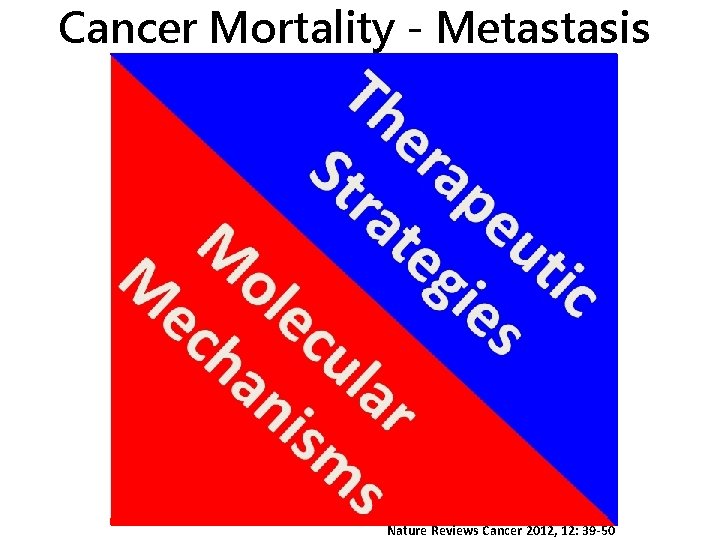 Cancer Mortality - Metastasis

Therapeutic Strategies

Molecular Mechanisms

Nature Reviews Cancer 2012, 12: 39-50